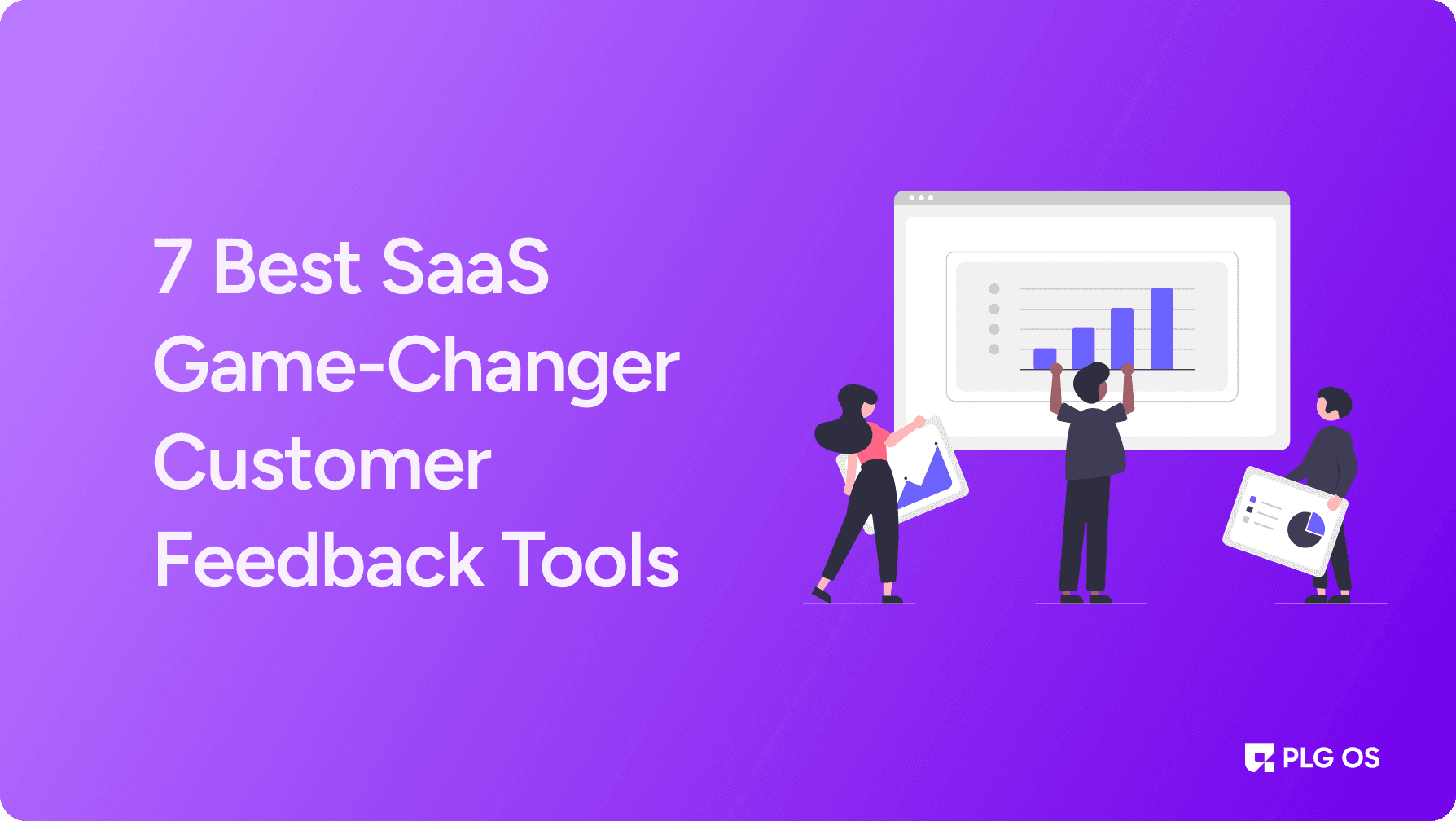 7 Best SaaS Game-Changer Customer Feedback Tools

PLG OS